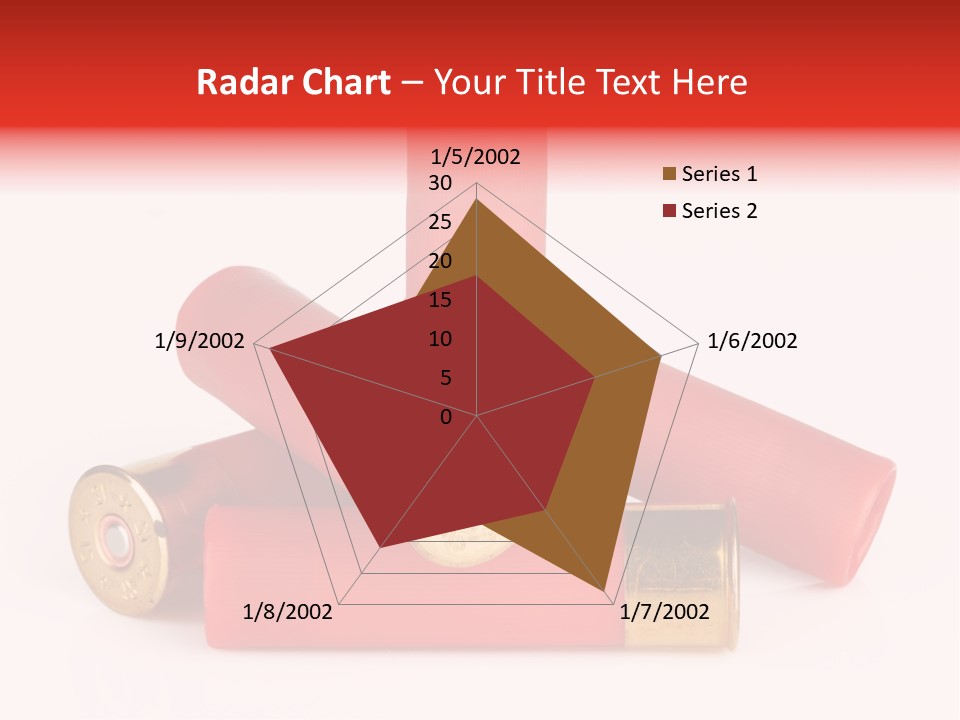 Radar Chart – Your Title Text Here

1/5/2002
30
25
20
15
10
5
0
1/6/2002
1/7/2002
1/8/2002
1/9/2002

Series 1
Series 2